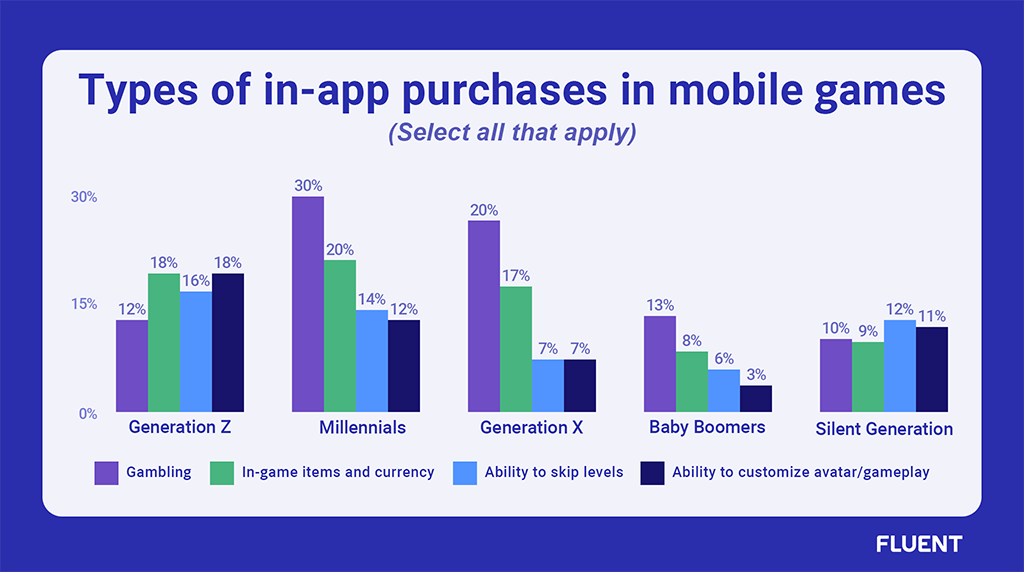 Types of in-app purchases in mobile games
(Select all that apply)

30%
15%
0%

12% 18% 16% 18%
Generation Z

30% 20% 14% 12%
Millennials

20% 17% 7% 7%
Generation X

13% 8% 6% 3%
Baby Boomers

10% 9% 12% 11%
Silent Generation

Gambling
In-game items and currency
Ability to skip levels
Ability to customize avatar/gameplay

FLUENT